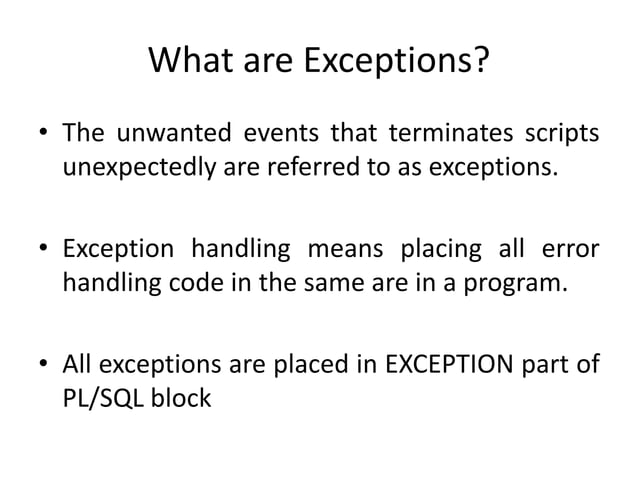 What are Exceptions?

• The unwanted events that terminates scripts unexpectedly are referred to as exceptions.

• Exception handling means placing all error handling code in the same are in a program.

• All exceptions are placed in EXCEPTION part of PL/SQL block